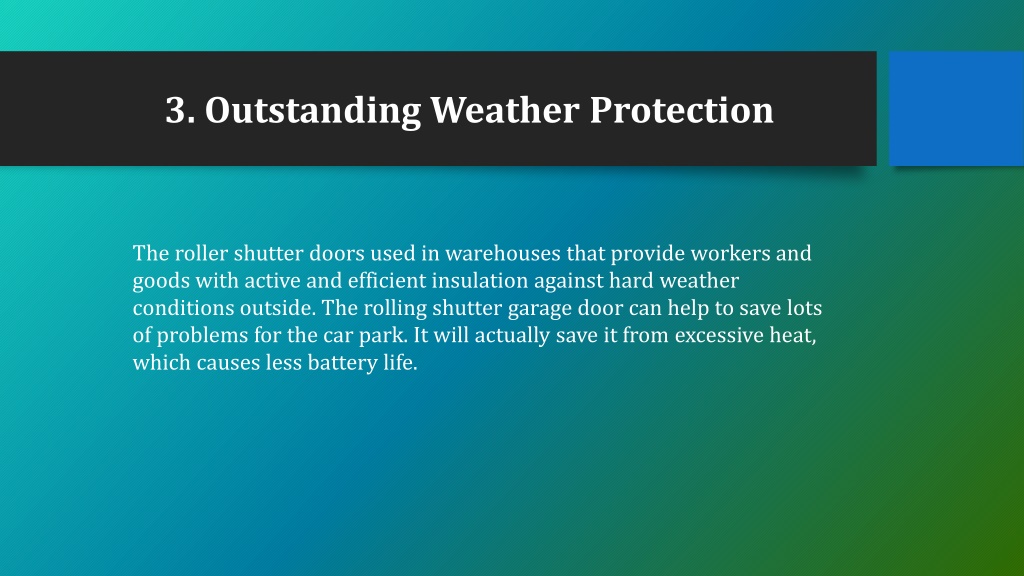 3. Outstanding Weather Protection

The roller shutter doors used in warehouses that provide workers and goods with active and efficient insulation against hard weather conditions outside. The rolling shutter garage door can help to save lots of problems for the car park. It will actually save it from excessive heat, which causes less battery life.